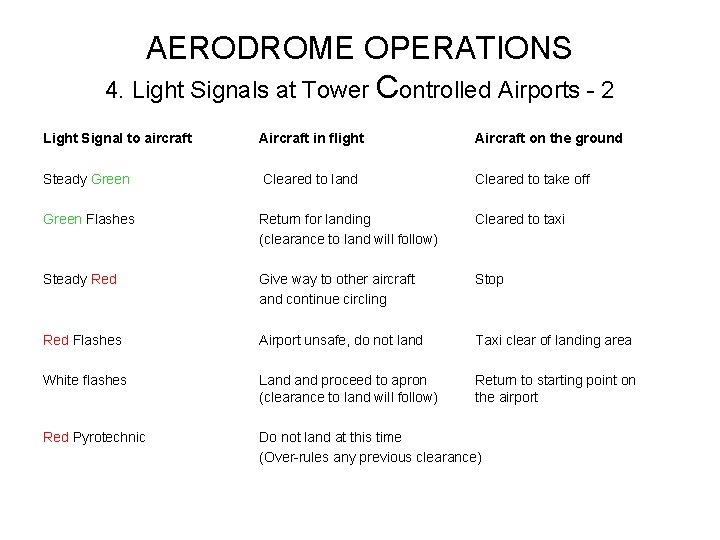 AERODROME OPERATIONS

4. Light Signals at Tower Controlled Airports - 2

| Light Signal to aircraft | Aircraft in flight | Aircraft on the ground |
|---|---|---|
| Steady Green | Cleared to land | Cleared to take off |
| Green Flashes | Return for landing (clearance to land will follow) | Cleared to taxi |
| Steady Red | Give way to other aircraft and continue circling | Stop |
| Red Flashes | Airport unsafe, do not land | Taxi clear of landing area |
| White flashes | Land and proceed to apron (clearance to land will follow) | Return to starting point on the airport |
| Red Pyrotechnic | Do not land at this time (Over-rules any previous clearance) | |